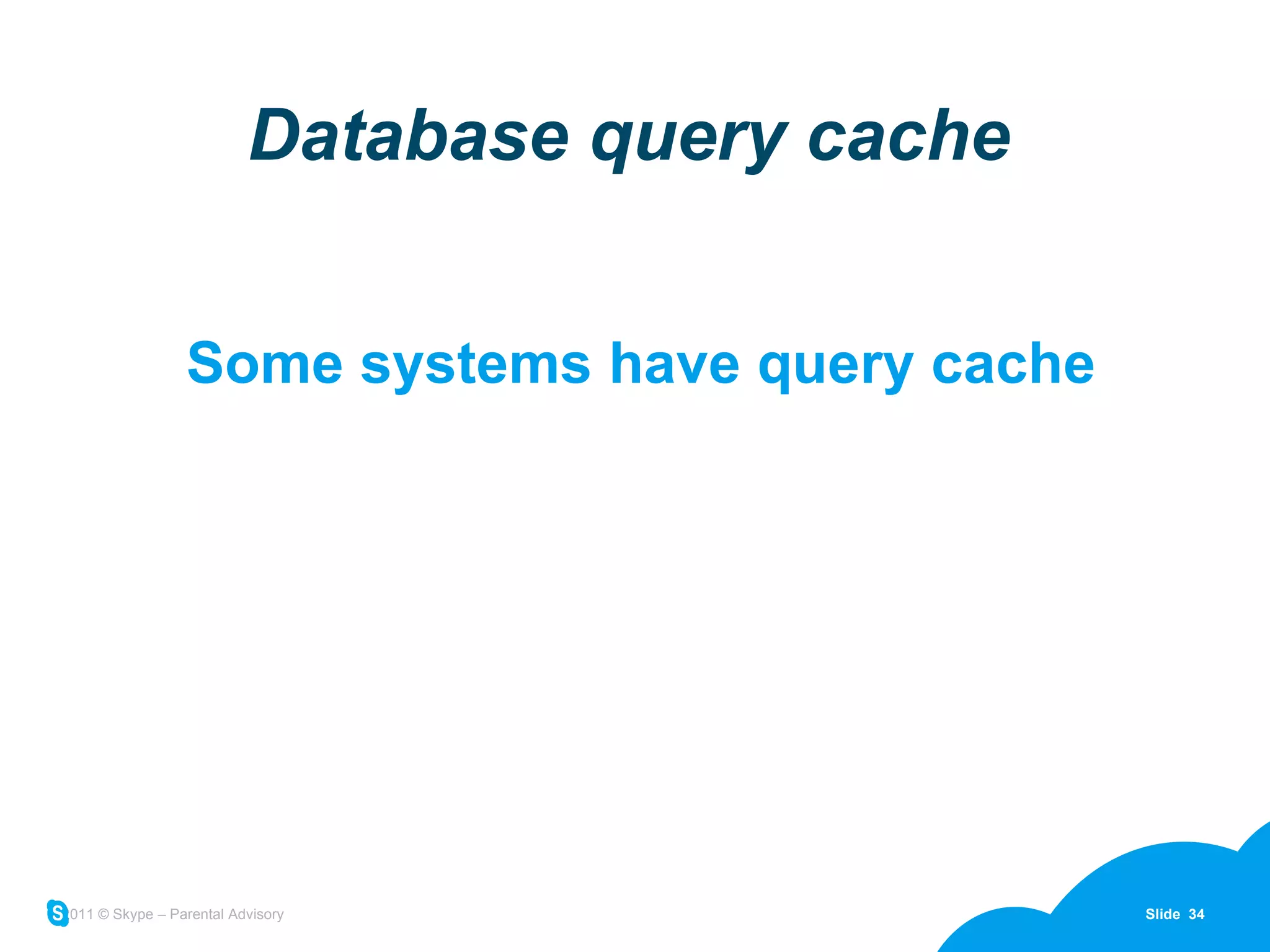 Database query cache

Some systems have query cache

S 011 © Skype – Parental Advisory

Slide 34